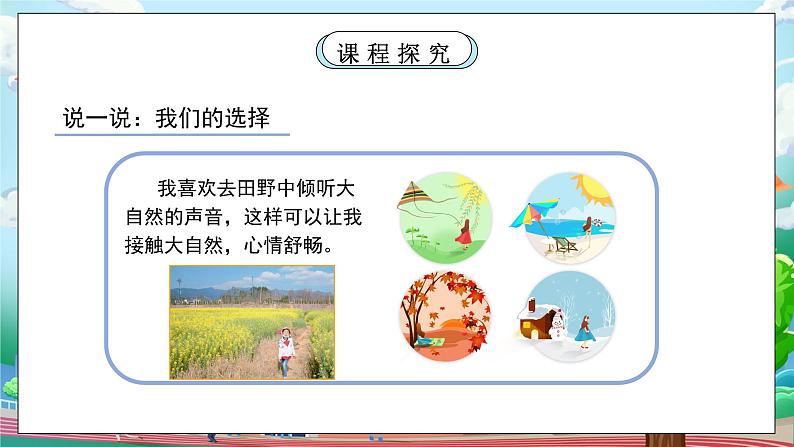 课程探究

说一说：我们的选择

我喜欢去田野中倾听大自然的声音，这样可以让我接触大自然，心情舒畅。